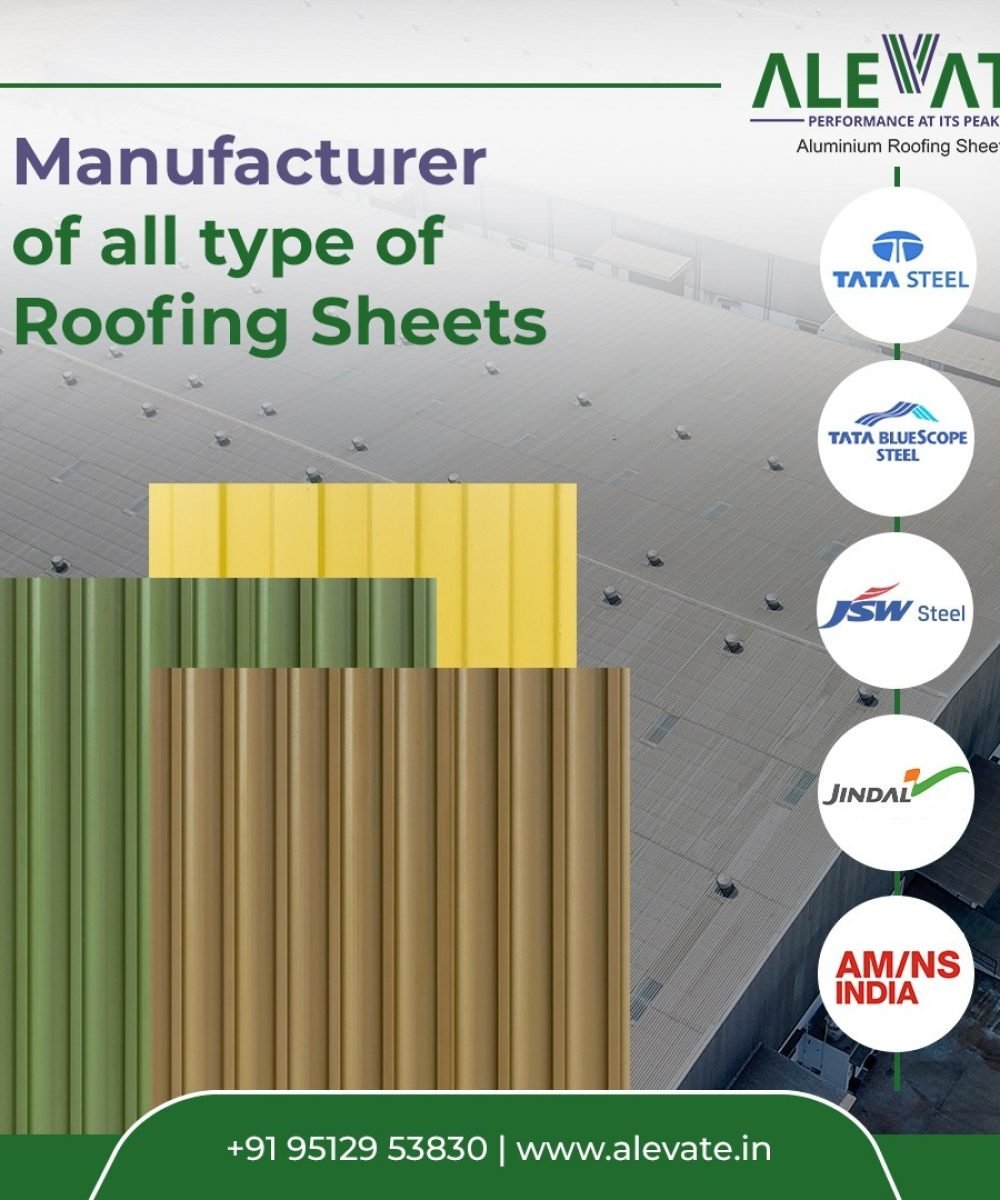 ALEVAT
PERFORMANCE AT ITS PEAK
Aluminium Roofing Sheet

Manufacturer of all type of Roofing Sheets

TATA STEEL

TATA BLUESCOPE STEEL

JSW Steel

JINDAL

AM/NS INDIA

+91 95129 53830 | www.alevate.in